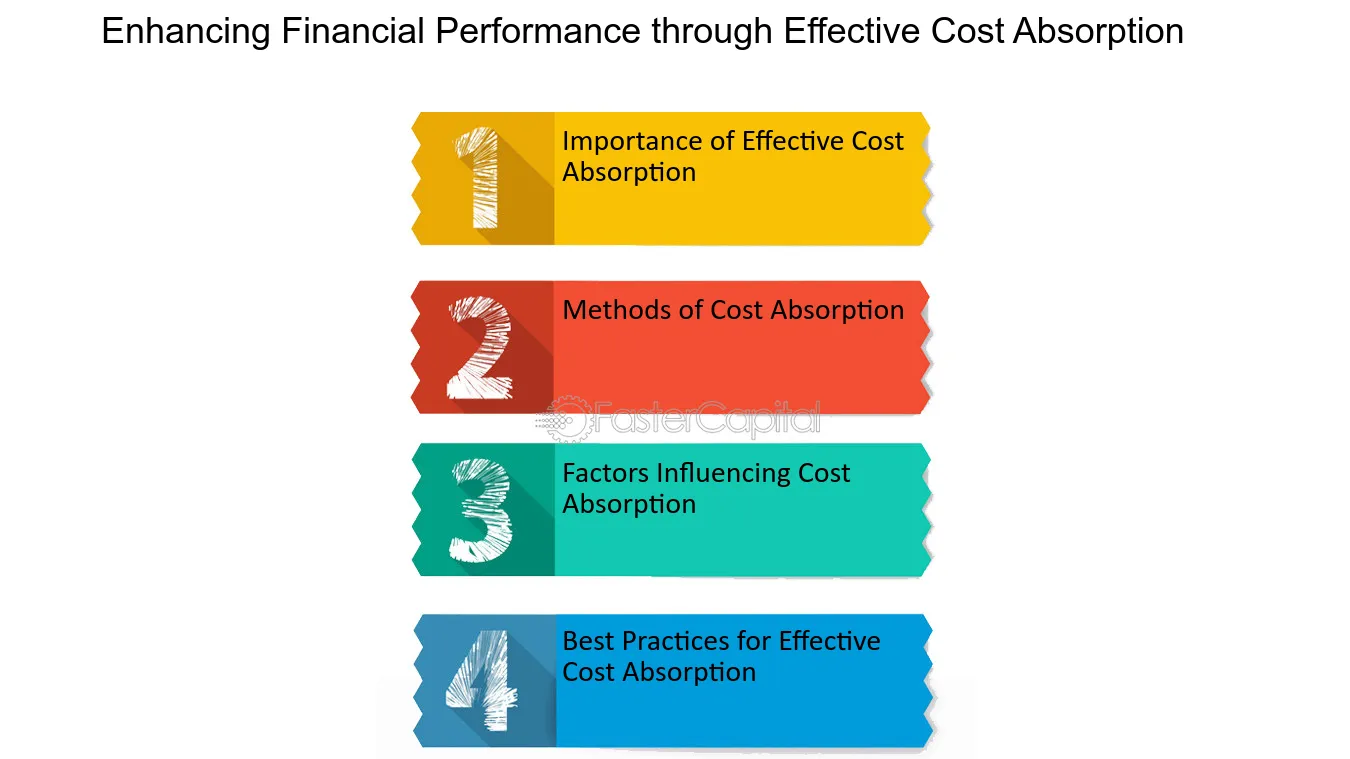 Enhancing Financial Performance through Effective Cost Absorption

1 Importance of Effective Cost Absorption

2 Methods of Cost Absorption

3 Factors Influencing Cost Absorption

4 Best Practices for Effective Cost Absorption

FasterCapital